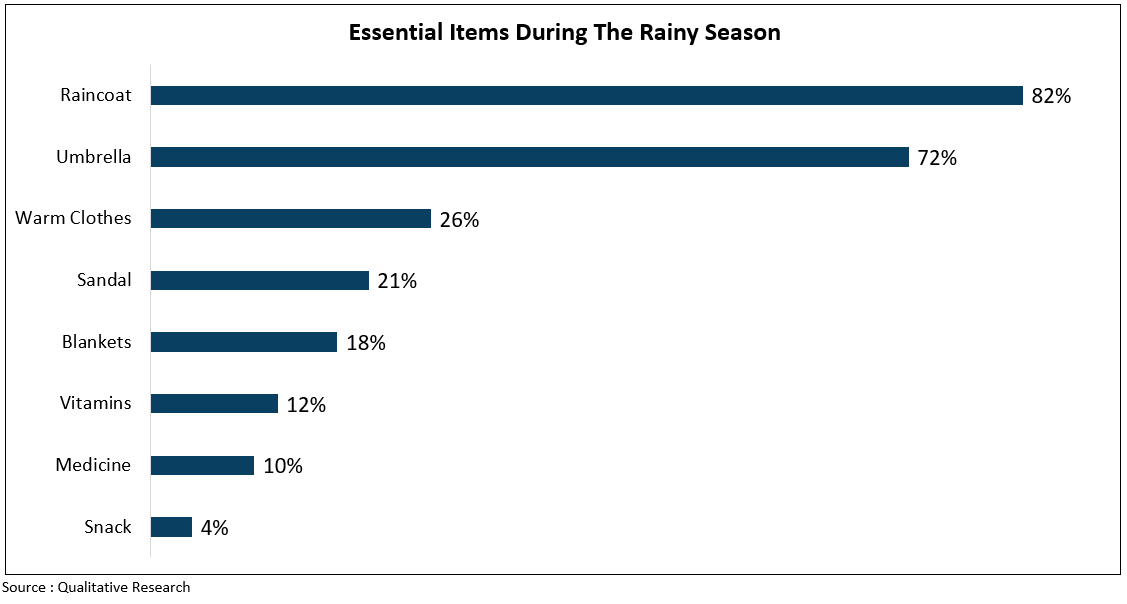 Essential Items During The Rainy Season

Raincoat 82%
Umbrella 72%
Warm Clothes 26%
Sandal 21%
Blankets 18%
Vitamins 12%
Medicine 10%
Snack 4%

Source : Qualitative Research